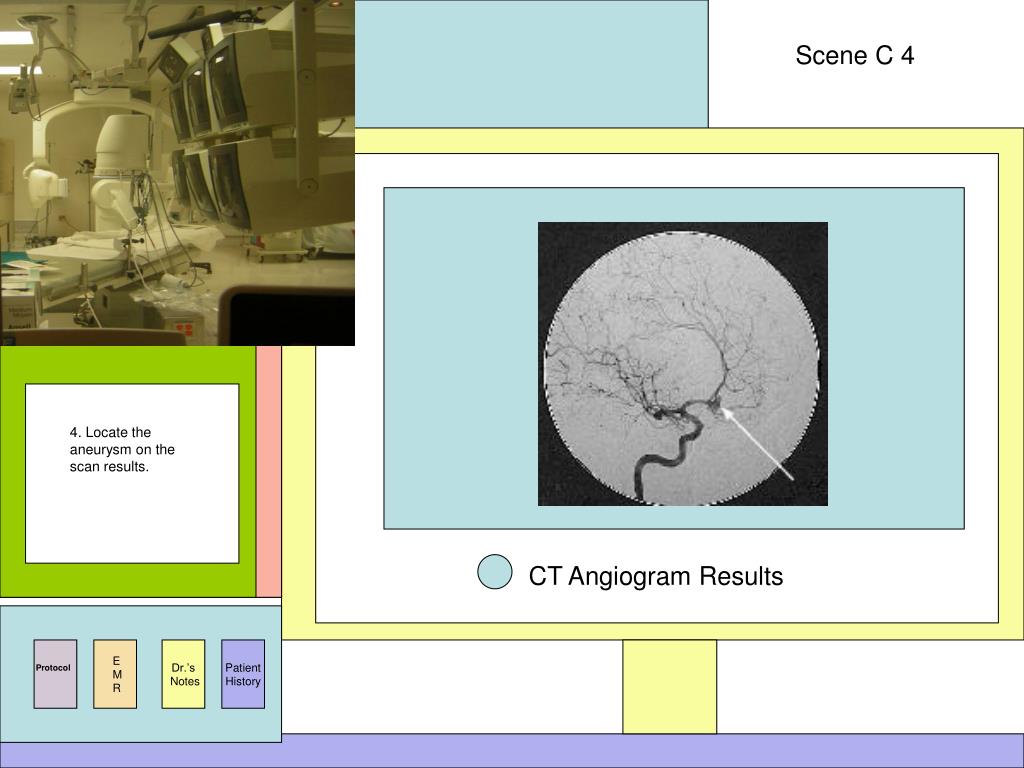 Scene C 4

4. Locate the aneurysm on the scan results.

CT Angiogram Results

Protocol

E
M
R

Dr.'s Notes

Patient History